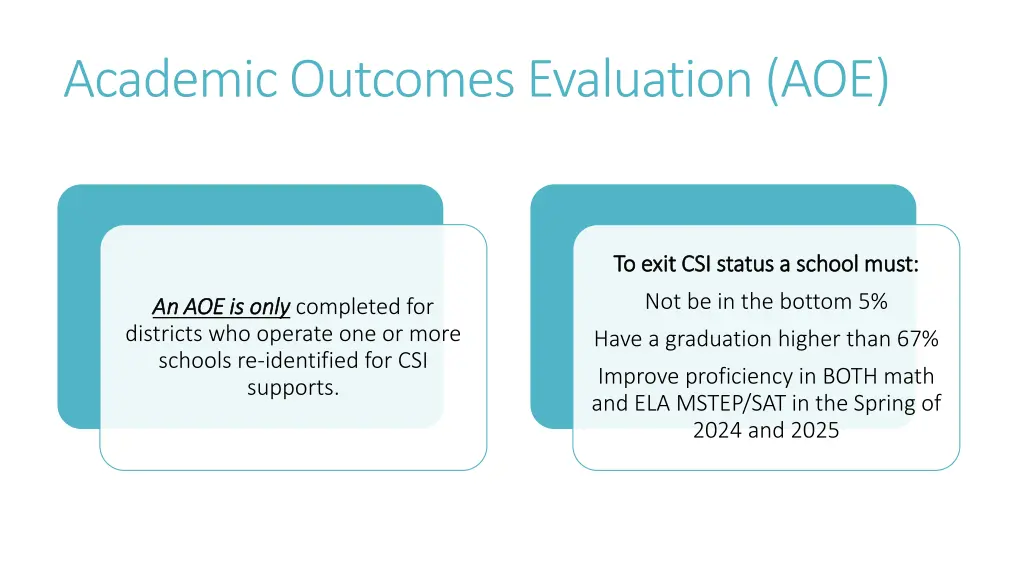 Academic Outcomes Evaluation (AOE)

An AOE is only completed for districts who operate one or more schools re-identified for CSI supports.

To exit CSI status a school must:

Not be in the bottom 5%

Have a graduation higher than 67%

Improve proficiency in BOTH math and ELA MSTEP/SAT in the Spring of 2024 and 2025